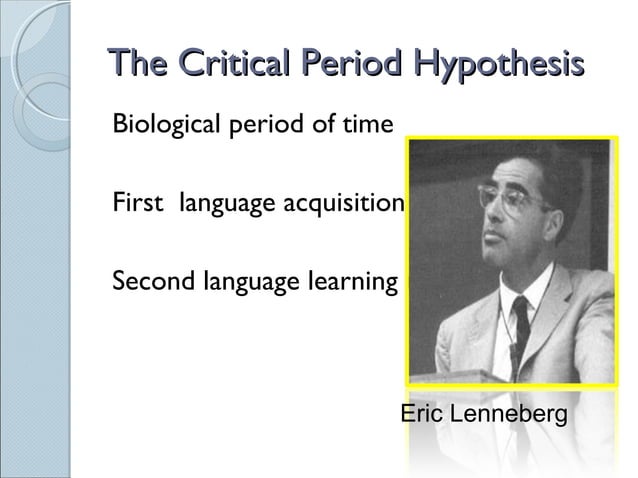 The Critical Period Hypothesis

Biological period of time

First language acquisition

Second language learning

Eric Lenneberg